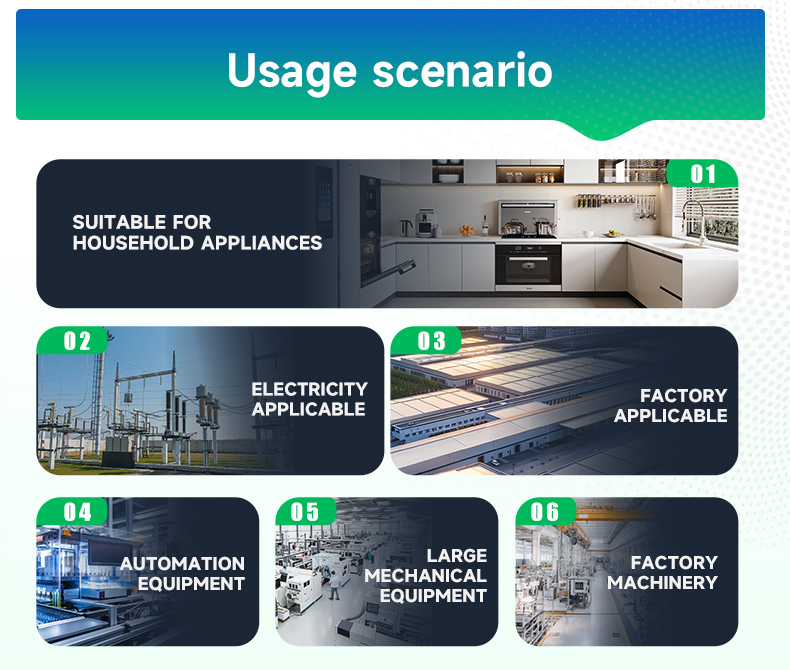 Usage scenario

01

SUITABLE FOR HOUSEHOLD APPLIANCES

02

ELECTRICITY APPLICABLE

03

FACTORY APPLICABLE

04

AUTOMATION EQUIPMENT

05

LARGE MECHANICAL EQUIPMENT

06

FACTORY MACHINERY